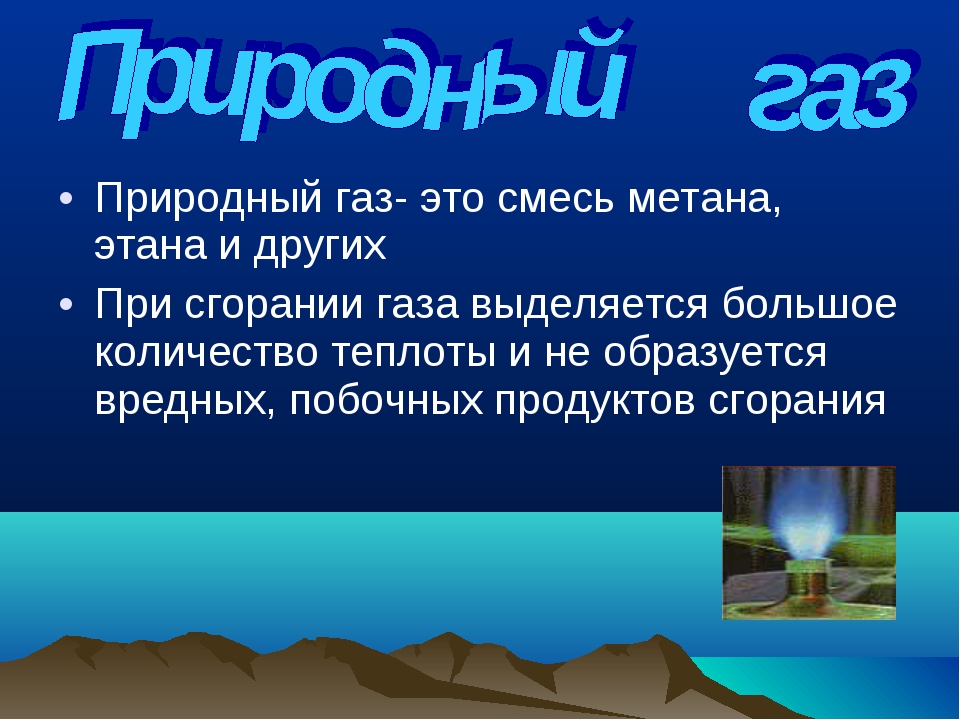 Природный газ

• Природный газ- это смесь метана, этана и других

• При сгорании газа выделяется большое количество теплоты и не образуется вредных, побочных продуктов сгорания